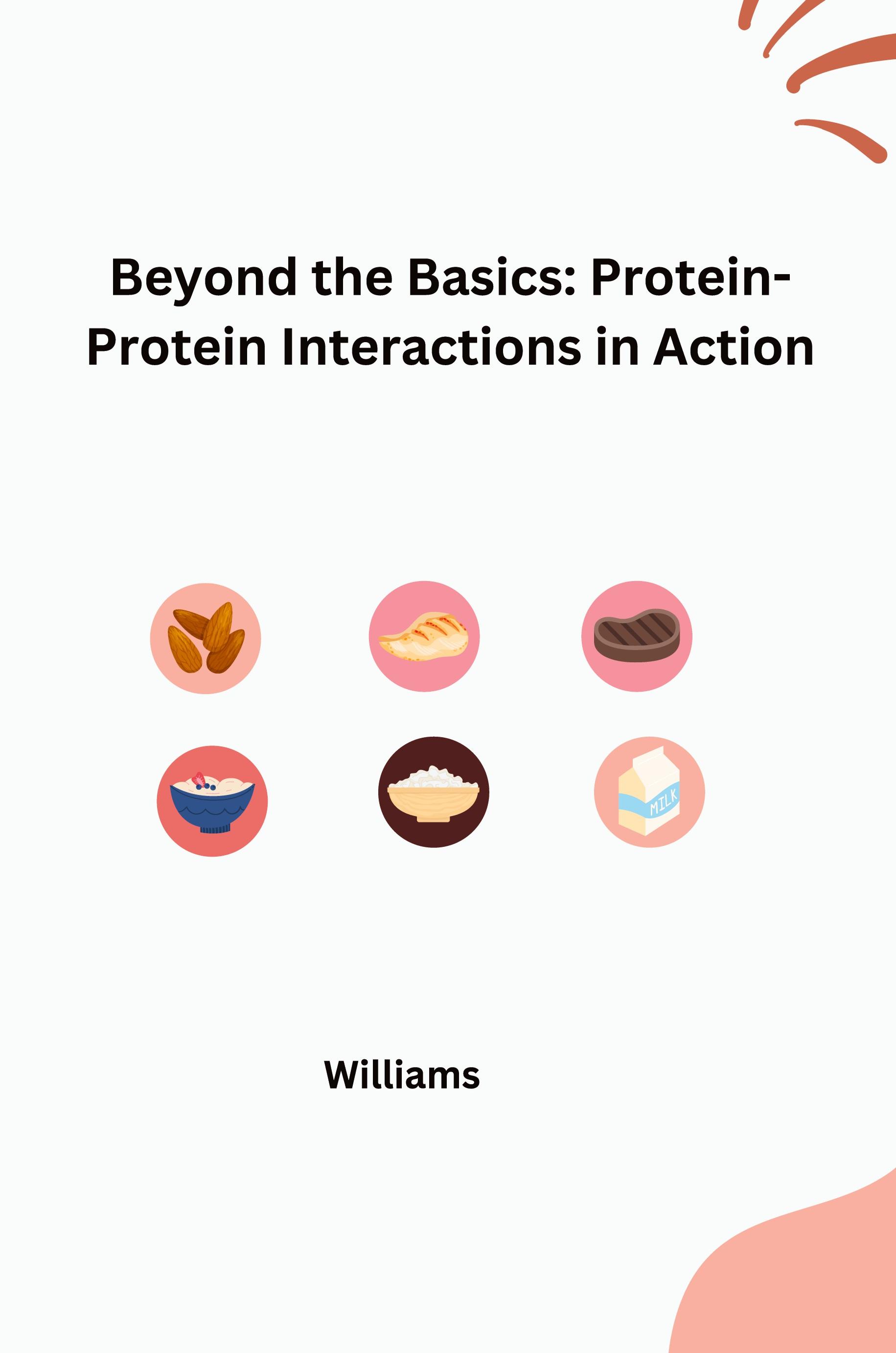 Beyond the Basics: Protein-Protein Interactions in Action

MILK

Williams